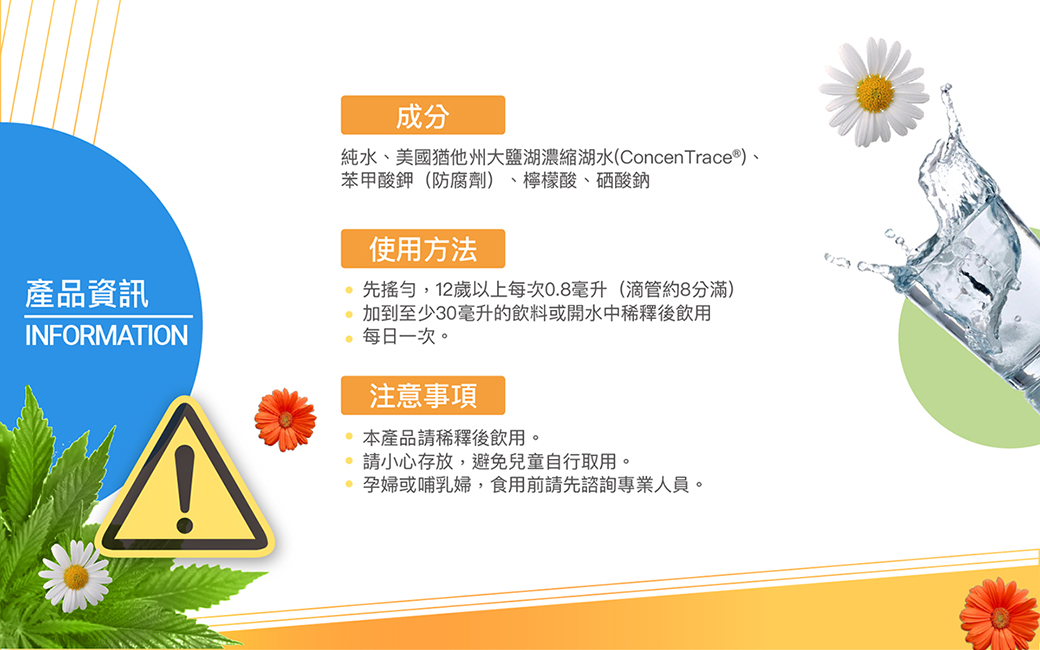 產品資訊
INFORMATION

成分

純水、美國猶他州大鹽湖濃縮湖水(ConcenTrace®)、苯甲酸鉀（防腐劑）、檸檬酸、硒酸鈉

使用方法

• 先搖勻，12歲以上每次0.8毫升（滴管約8分滿）
• 加到至少30毫升的飲料或開水中稀釋後飲用
• 每日一次。

注意事項

• 本產品請稀釋後飲用。
• 請小心存放，避免兒童自行取用。
• 孕婦或哺乳婦，食用前請先諮詢專業人員。